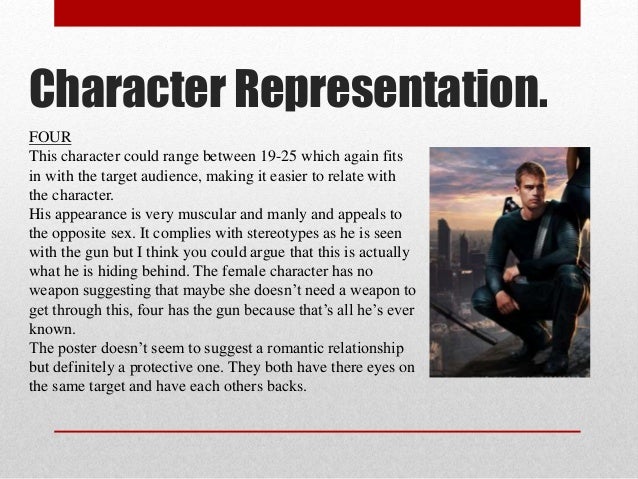 Character Representation.

FOUR
This character could range between 19-25 which again fits in with the target audience, making it easier to relate with the character.
His appearance is very muscular and manly and appeals to the opposite sex. It complies with stereotypes as he is seen with the gun but I think you could argue that this is actually what he is hiding behind. The female character has no weapon suggesting that maybe she doesn't need a weapon to get through this, four has the gun because that's all he's ever known.
The poster doesn't seem to suggest a romantic relationship but definitely a protective one. They both have there eyes on the same target and have each others backs.